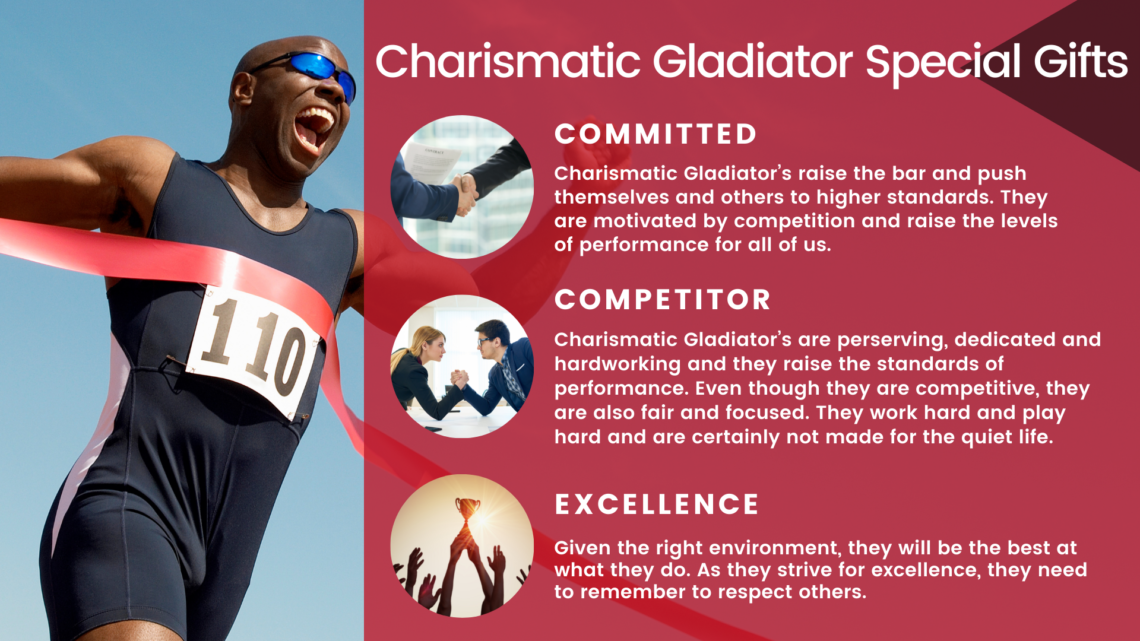 110

Charismatic Gladiator Special Gifts

COMMITTED

Charismatic Gladiator's raise the bar and push themselves and others to higher standards. They are motivated by competition and raise the levels of performance for all of us.

COMPETITOR

Charismatic Gladiator's are perserving, dedicated and hardworking and they raise the standards of performance. Even though they are competitive, they are also fair and focused. They work hard and play hard and are certainly not made for the quiet life.

EXCELLENCE

Given the right environment, they will be the best at what they do. As they strive for excellence, they need to remember to respect others.